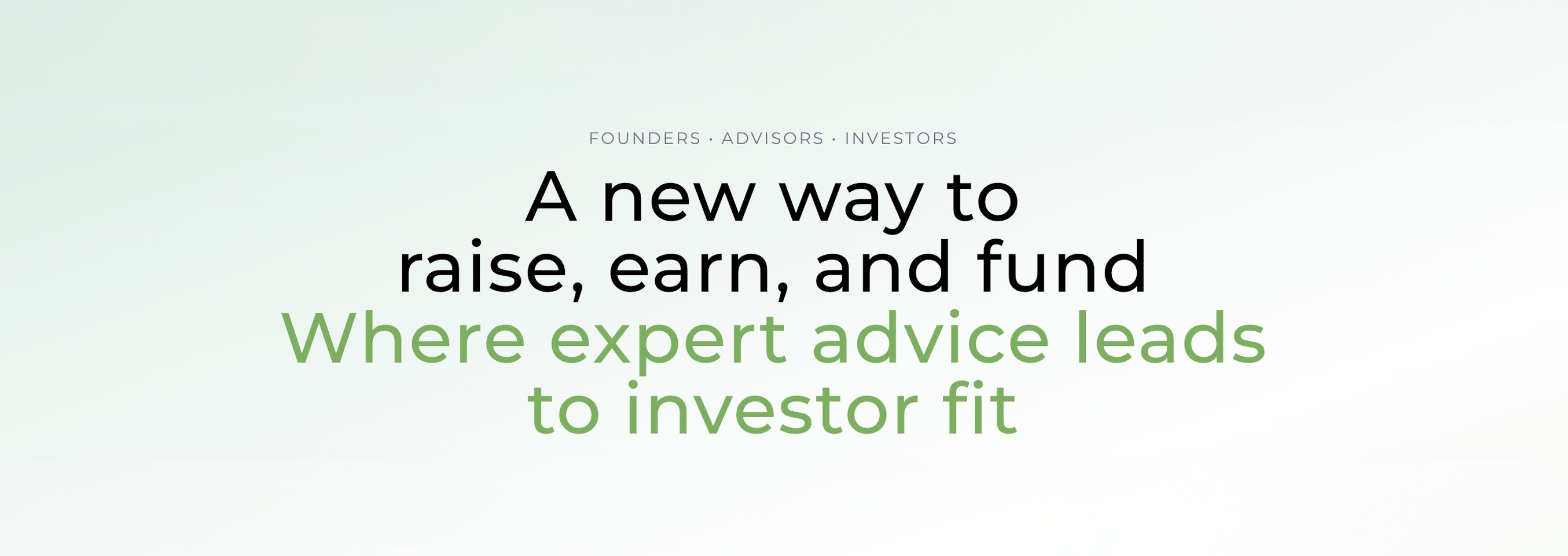 FOUNDERS · ADVISORS · INVESTORS

A new way to raise, earn, and fund

Where expert advice leads to investor fit